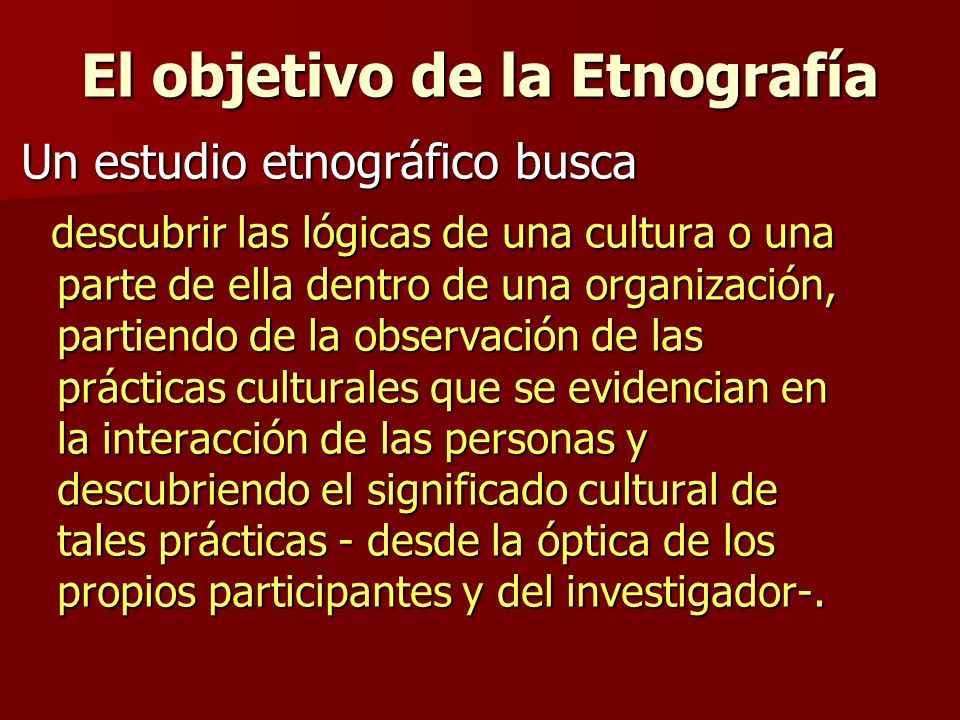 El objetivo de la Etnografía

Un estudio etnográfico busca

descubrir las lógicas de una cultura o una parte de ella dentro de una organización, partiendo de la observación de las prácticas culturales que se evidencian en la interacción de las personas y descubriendo el significado cultural de tales prácticas - desde la óptica de los propios participantes y del investigador-.